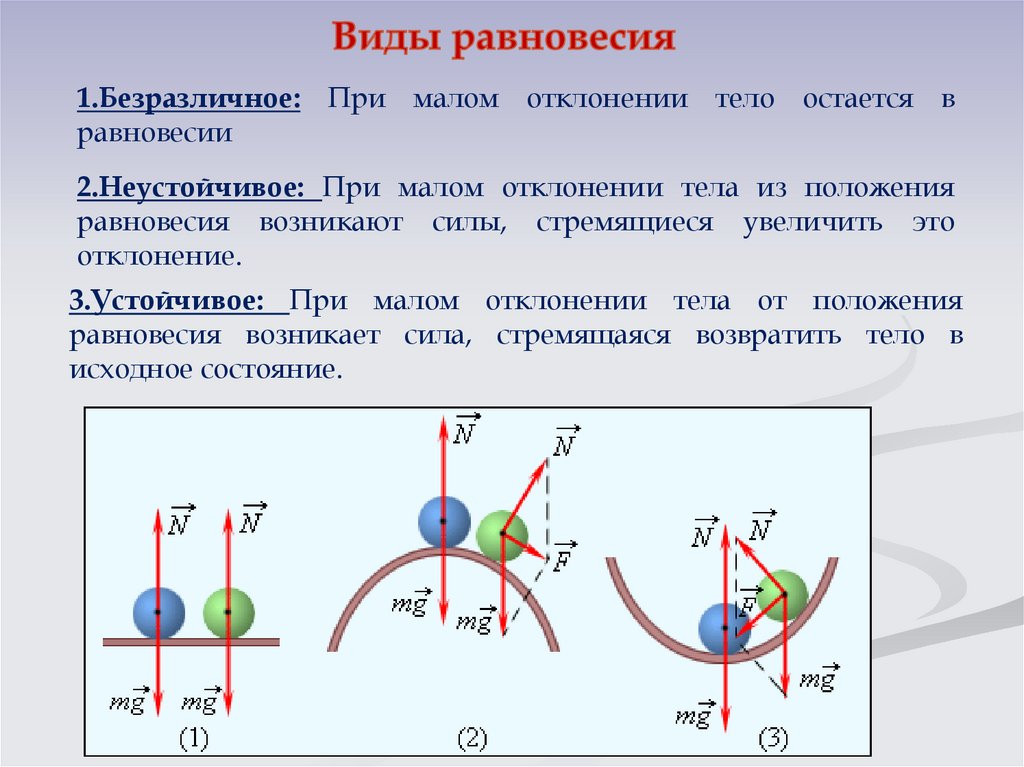 Виды равновесия

1.Безразличное: При малом отклонении тело остается в равновесии

2.Неустойчивое: При малом отклонении тела из положения равновесия возникают силы, стремящиеся увеличить это отклонение.

3.Устойчивое: При малом отклонении тела от положения равновесия возникает сила, стремящаяся возвратить тело в исходное состояние.

$\vec{N}$ $\vec{N}$ $m\vec{g}$ $m\vec{g}$ (1)

$\vec{N}$ $\vec{N}$ $\vec{F}$ $m\vec{g}$ $m\vec{g}$ (2)

$\vec{N}$ $\vec{N}$ $\vec{F}$ $m\vec{g}$ $m\vec{g}$ (3)